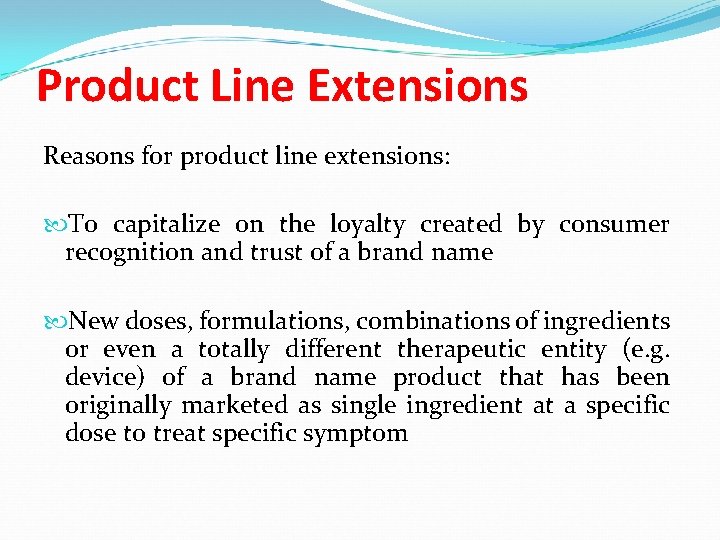 Product Line Extensions

Reasons for product line extensions:

To capitalize on the loyalty created by consumer recognition and trust of a brand name

New doses, formulations, combinations of ingredients or even a totally different therapeutic entity (e.g. device) of a brand name product that has been originally marketed as single ingredient at a specific dose to treat specific symptom